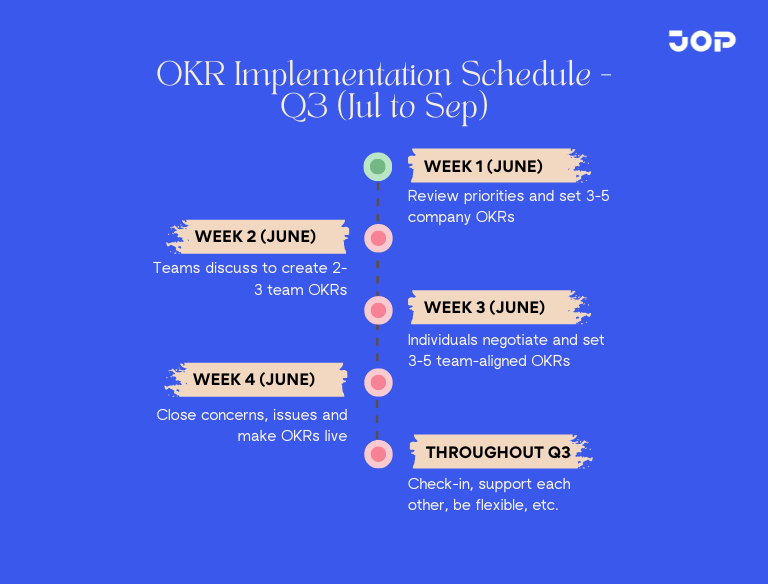 JOP

OKR Implementation Schedule - Q3 (Jul to Sep)

WEEK 1 (JUNE)
Review priorities and set 3-5 company OKRs

WEEK 2 (JUNE)
Teams discuss to create 2-3 team OKRs

WEEK 3 (JUNE)
Individuals negotiate and set 3-5 team-aligned OKRs

WEEK 4 (JUNE)
Close concerns, issues and make OKRs live

THROUGHOUT Q3
Check-in, support each other, be flexible, etc.